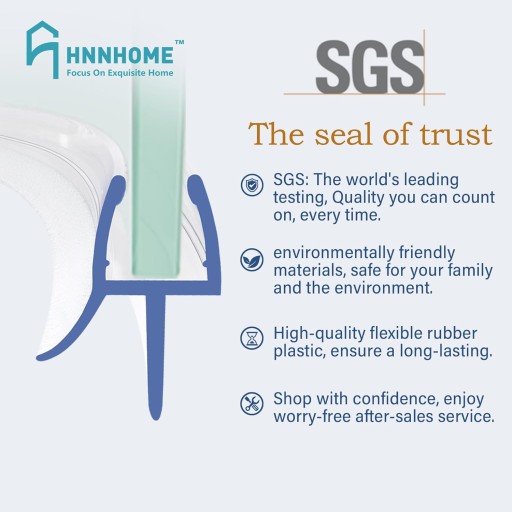 HNNHOME™
Focus On Exquisite Home

SGS

The seal of trust

SGS: The world's leading testing, Quality you can count on, every time.

environmentally friendly materials, safe for your family and the environment.

High-quality flexible rubber plastic, ensure a long-lasting.

Shop with confidence, enjoy worry-free after-sales service.